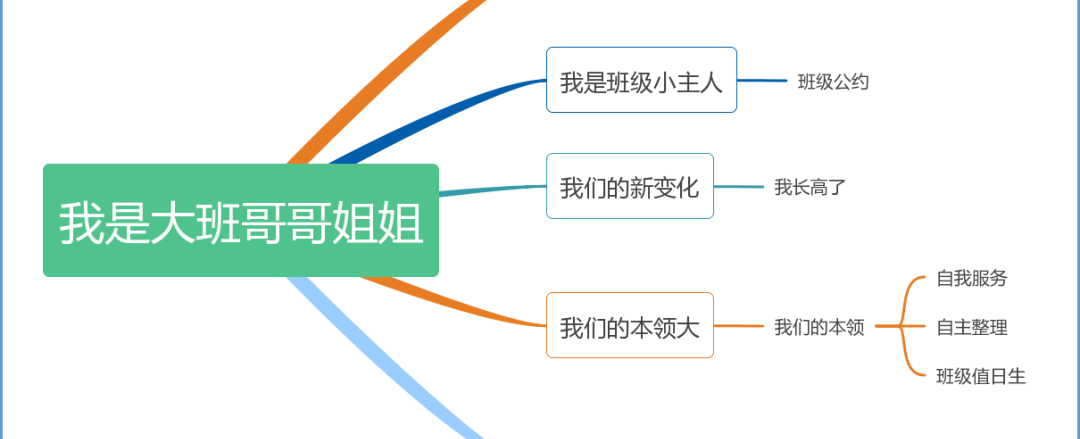 我是大班哥哥姐姐

我是班级小主人
班级公约

我们的新变化
我长高了

我们的本领大
我们的本领
自我服务
自主整理
班级值日生